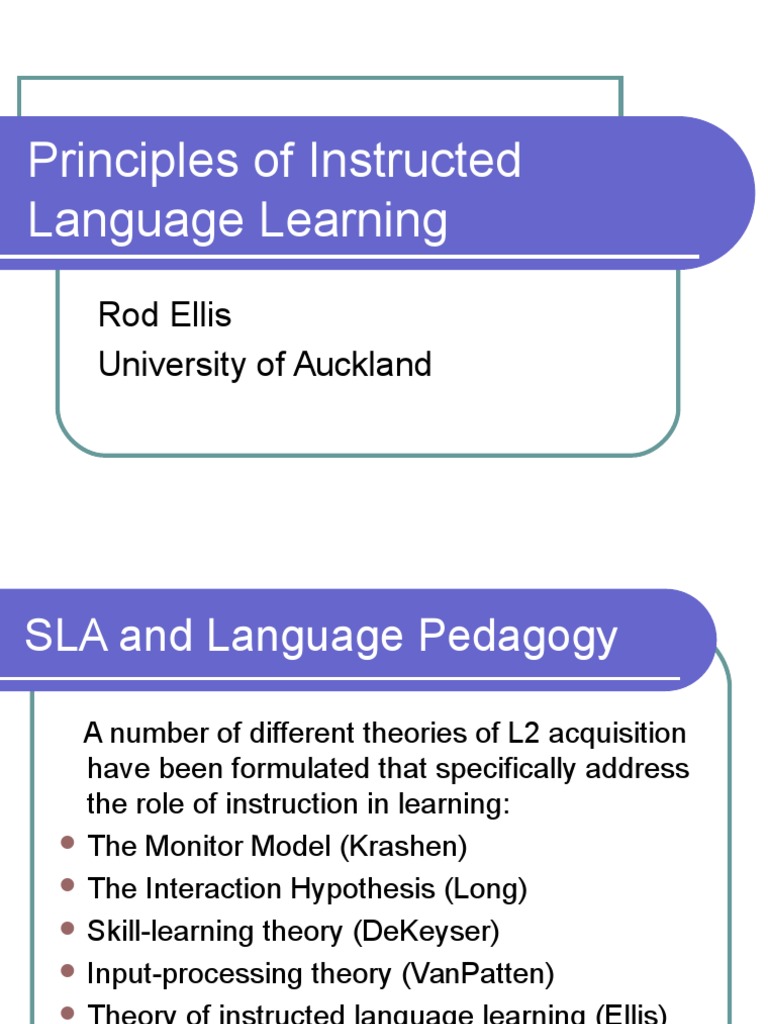 Principles of Instructed Language Learning

Rod Ellis
University of Auckland

SLA and Language Pedagogy

A number of different theories of L2 acquisition have been formulated that specifically address the role of instruction in learning:

- The Monitor Model (Krashen)
- The Interaction Hypothesis (Long)
- Skill-learning theory (DeKeyser)
- Input-processing theory (VanPatten)
- Theory of instructed language learning (Ellis)